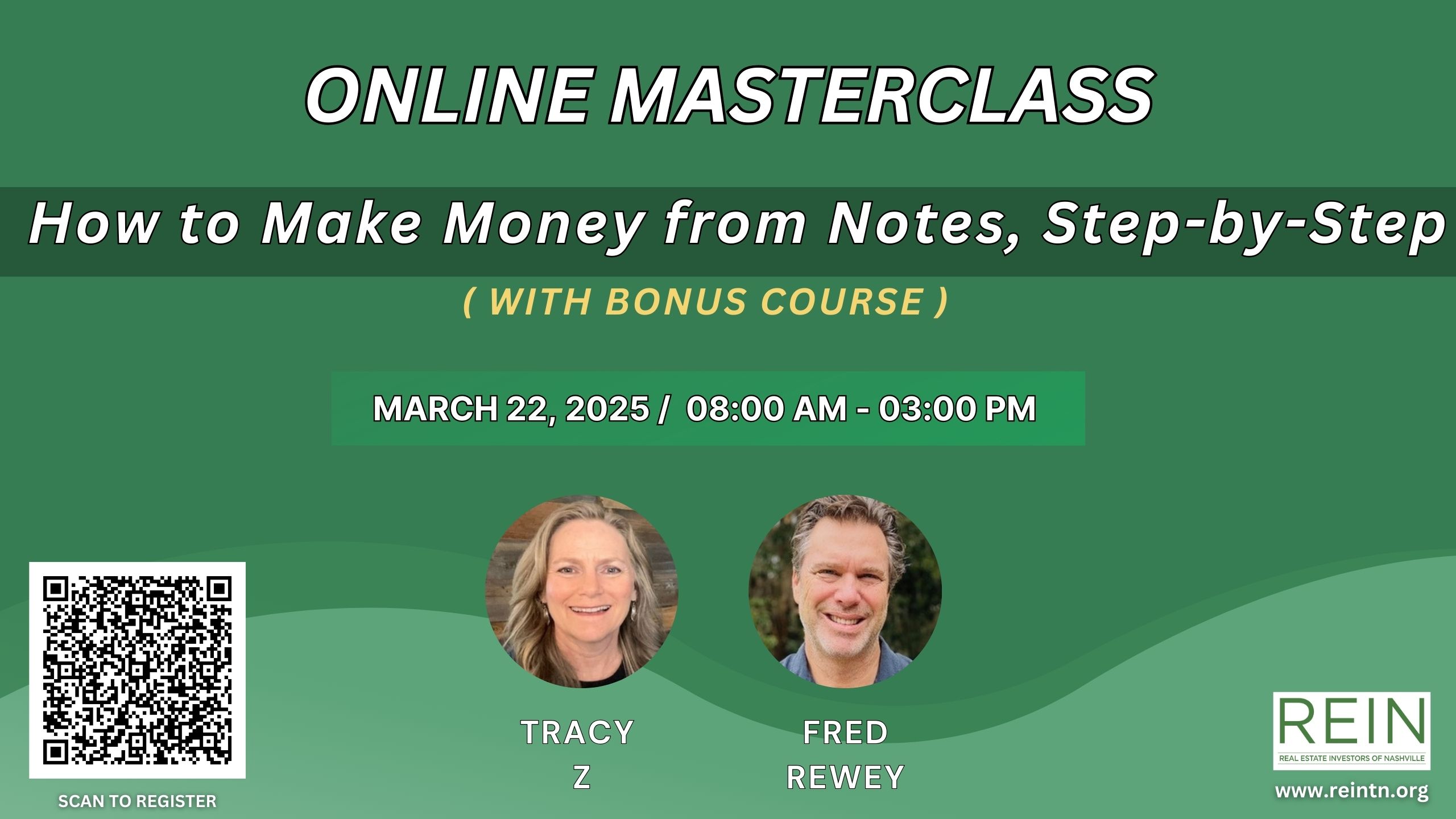 ONLINE MASTERCLASS

How to Make Money from Notes, Step-by-Step

( WITH BONUS COURSE )

MARCH 22, 2025 / 08:00 AM - 03:00 PM

SCAN TO REGISTER

TRACY
Z

FRED
REWEY

REIN
REAL ESTATE INVESTORS OF NASHVILLE
www.reintn.org